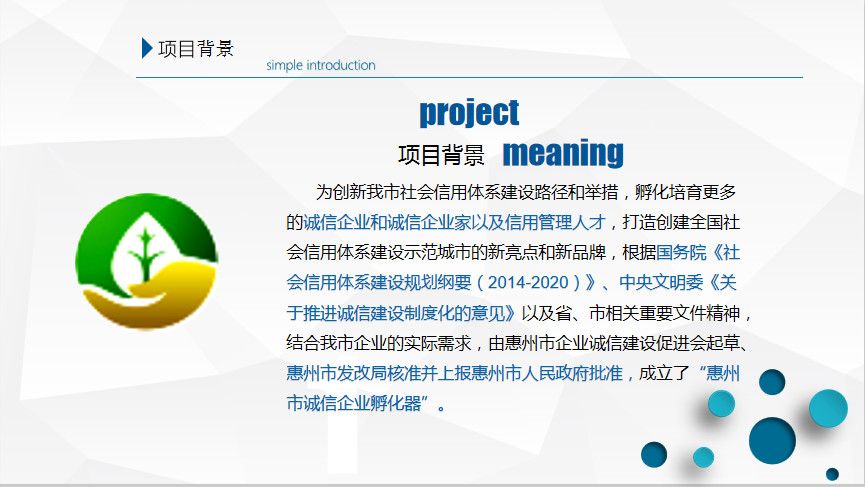 项目背景

simple introduction

project

项目背景 meaning

为创新我市社会信用体系建设路径和举措，孵化培育更多的诚信企业和诚信企业家以及信用管理人才，打造创建全国社会信用体系建设示范城市的新亮点和新品牌，根据国务院《社会信用体系建设规划纲要（2014-2020）》、中央文明委《关于推进诚信建设制度化的意见》以及省、市相关重要文件精神，结合我市企业的实际需求，由惠州市企业诚信建设促进会起草、惠州市发改局核准并上报惠州市人民政府批准，成立了“惠州市诚信企业孵化器”。